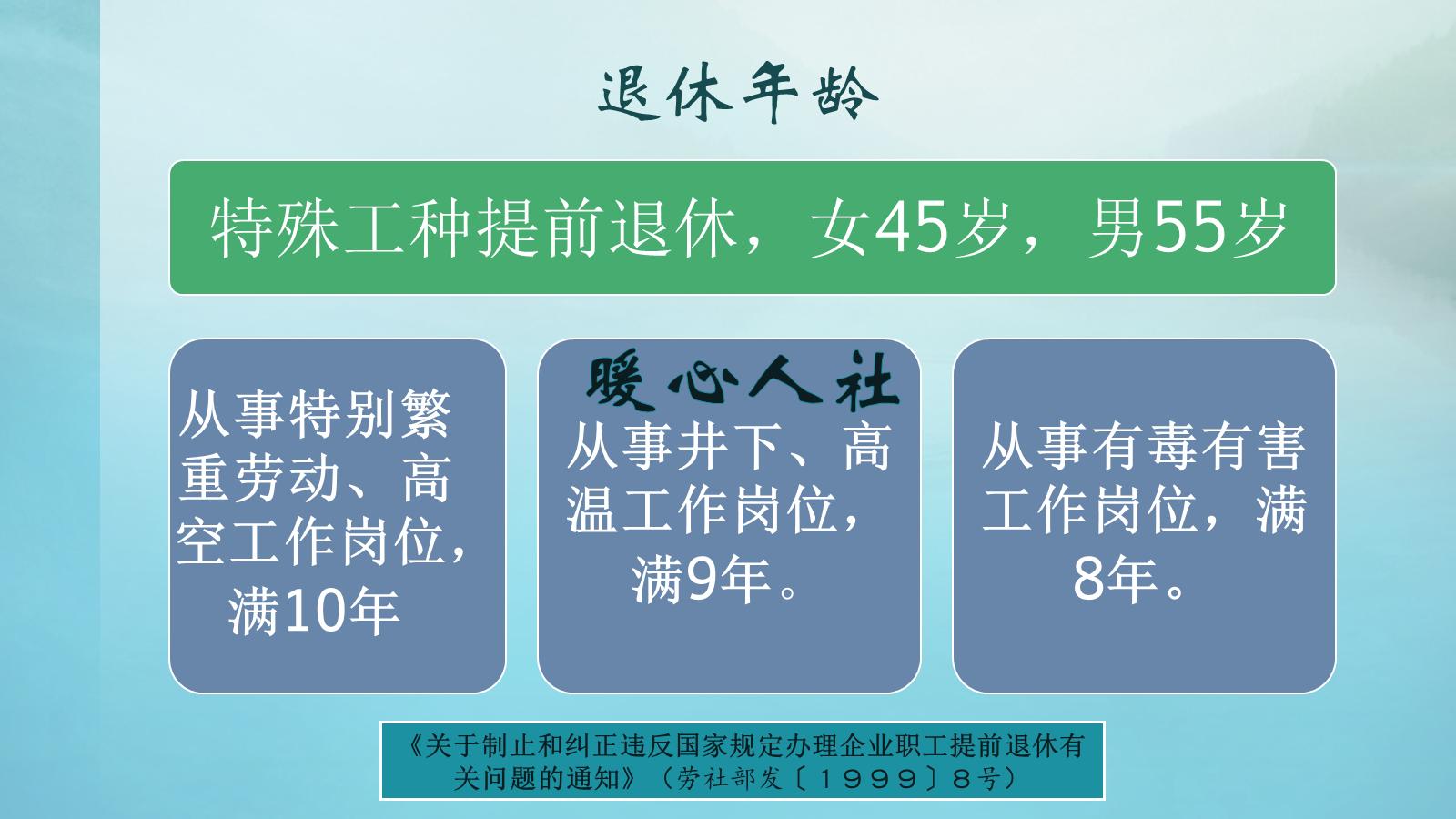 退休年龄

特殊工种提前退休，女45岁，男55岁

从事特别繁重劳动、高空工作岗位，满10年

暖心人社

从事井下、高温工作岗位，满9年。

从事有毒有害工作岗位，满8年。

《关于制止和纠正违反国家规定办理企业职工提前退休有关问题的通知》（劳社部发〔1999〕8号）